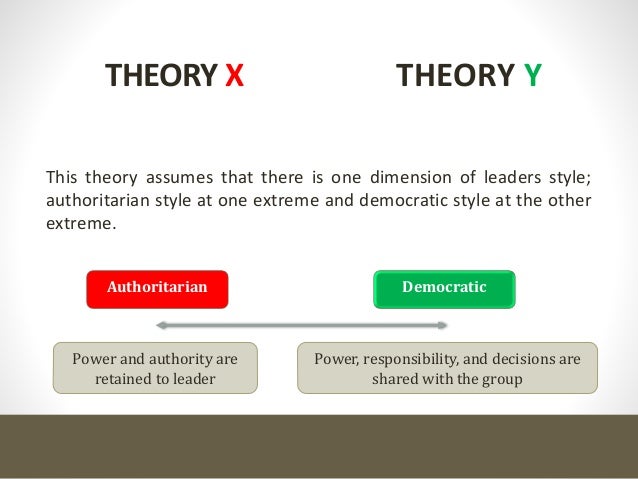 THEORY X

THEORY Y

This theory assumes that there is one dimension of leaders style; authoritarian style at one extreme and democratic style at the other extreme.

Authoritarian

Democratic

Power and authority are retained to leader

Power, responsibility, and decisions are shared with the group